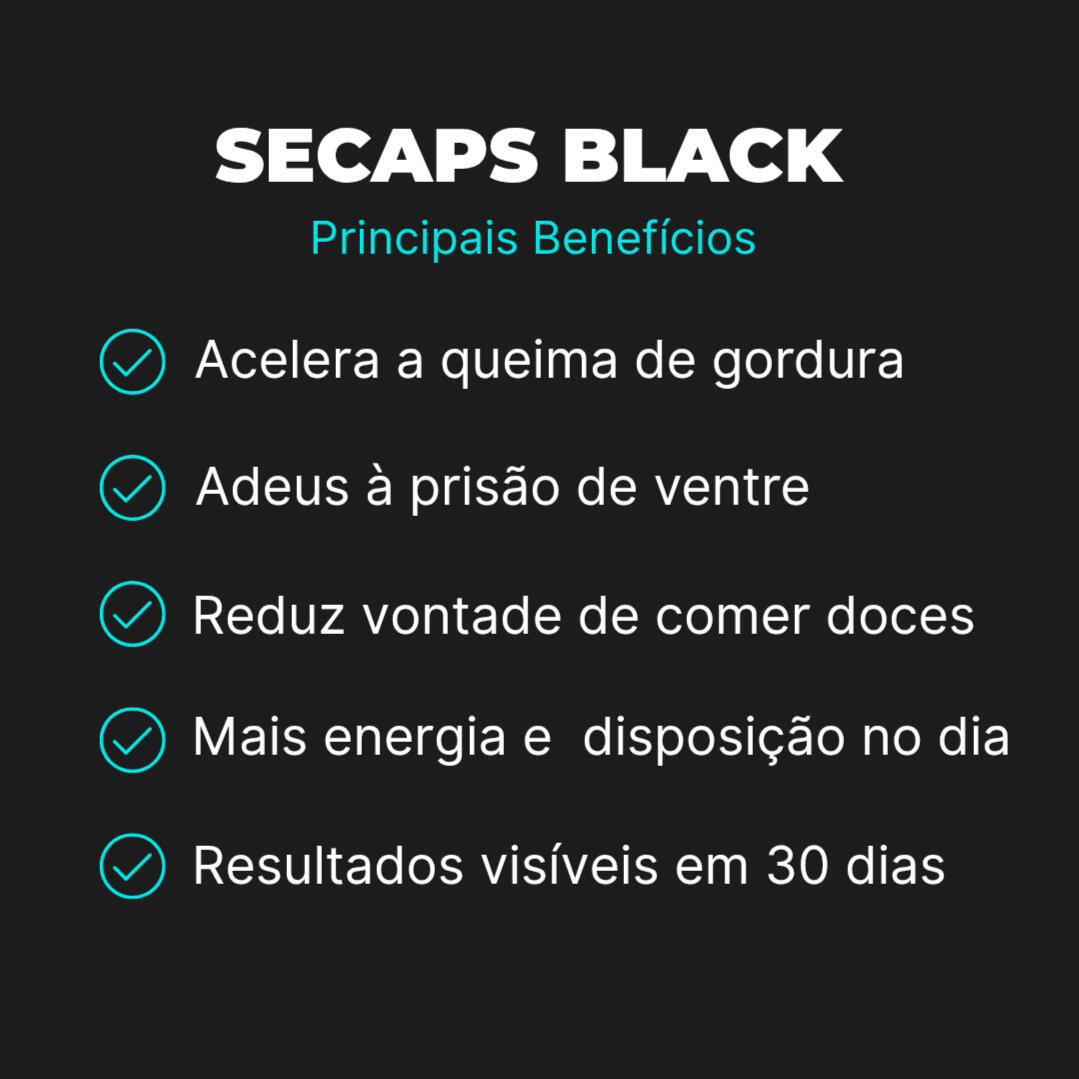 SECAPS BLACK
Principais Benefícios

Acelera a queima de gordura

Adeus à prisão de ventre

Reduz vontade de comer doces

Mais energia e  disposição no dia

Resultados visíveis em 30 dias